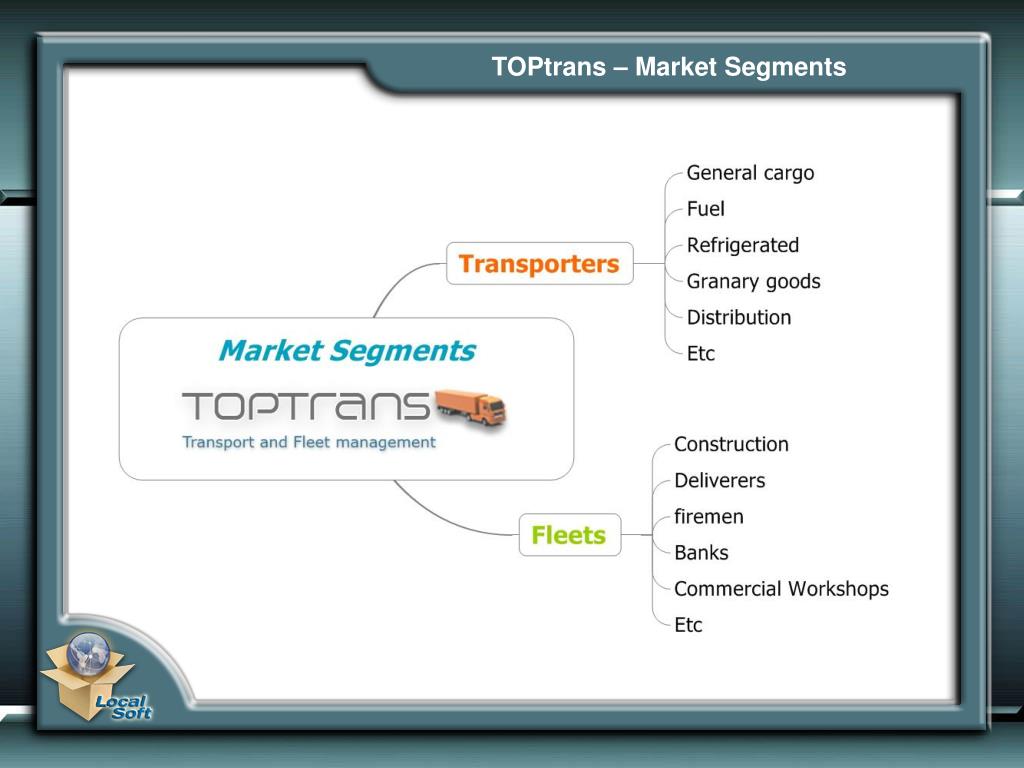 TOPtrans – Market Segments

Market Segments

TOPTRANS

Transport and Fleet management

Transporters

General cargo

Fuel

Refrigerated

Granary goods

Distribution

Etc

Fleets

Construction

Deliverers

firemen

Banks

Commercial Workshops

Etc

Local Soft